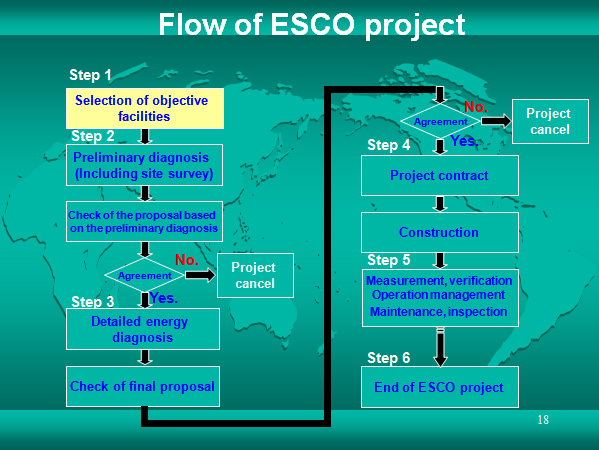 Flow of ESCO project

Step 1
Selection of objective facilities

Step 2
Preliminary diagnosis (Including site survey)

Check of the proposal based on the preliminary diagnosis

Agreement
No.
Project cancel
Yes.

Step 3
Detailed energy diagnosis

Check of final proposal

Agreement
No.
Project cancel
Yes.

Step 4
Project contract

Construction

Step 5
Measurement, verification
Operation management
Maintenance, inspection

Step 6
End of ESCO project

18